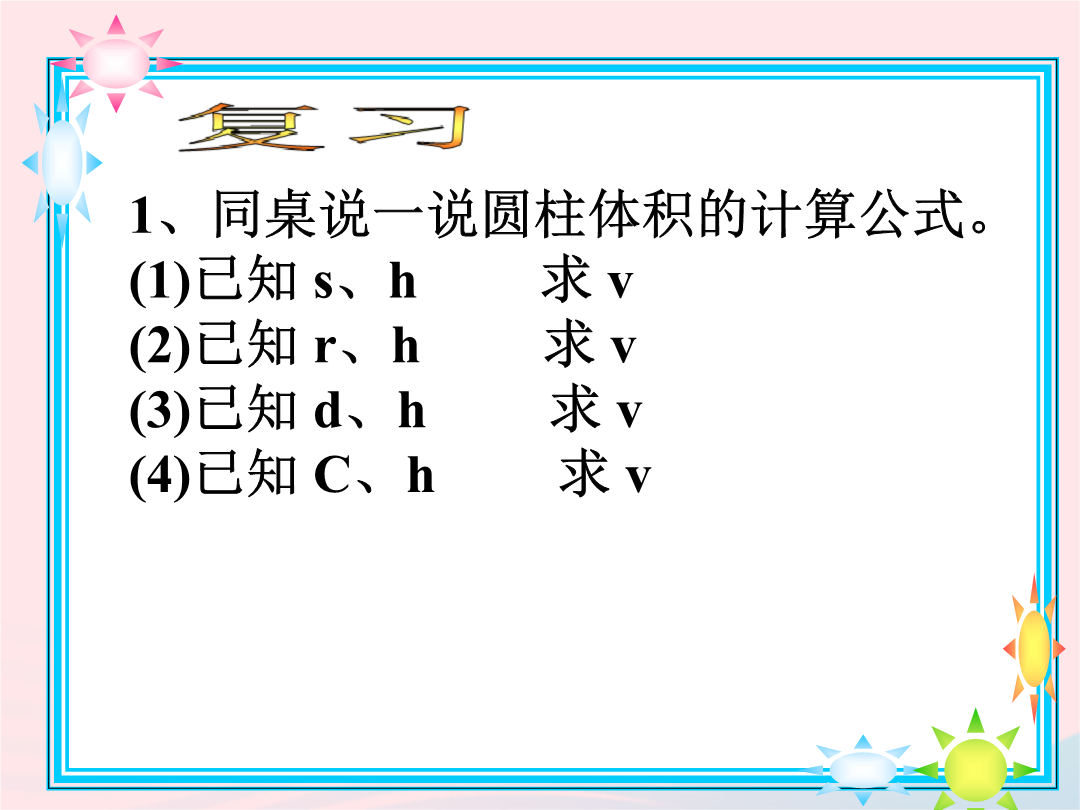 复习

1、同桌说一说圆柱体积的计算公式。

(1)已知 s、h 求 v

(2)已知 r、h 求 v

(3)已知 d、h 求 v

(4)已知 C、h 求 v